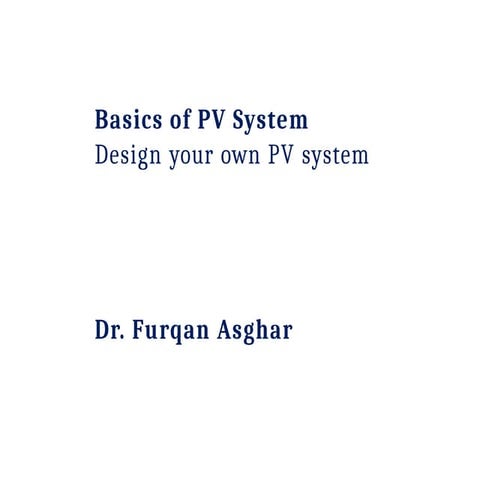 Basics of PV System
Design your own PV system

Dr. Furqan Asghar